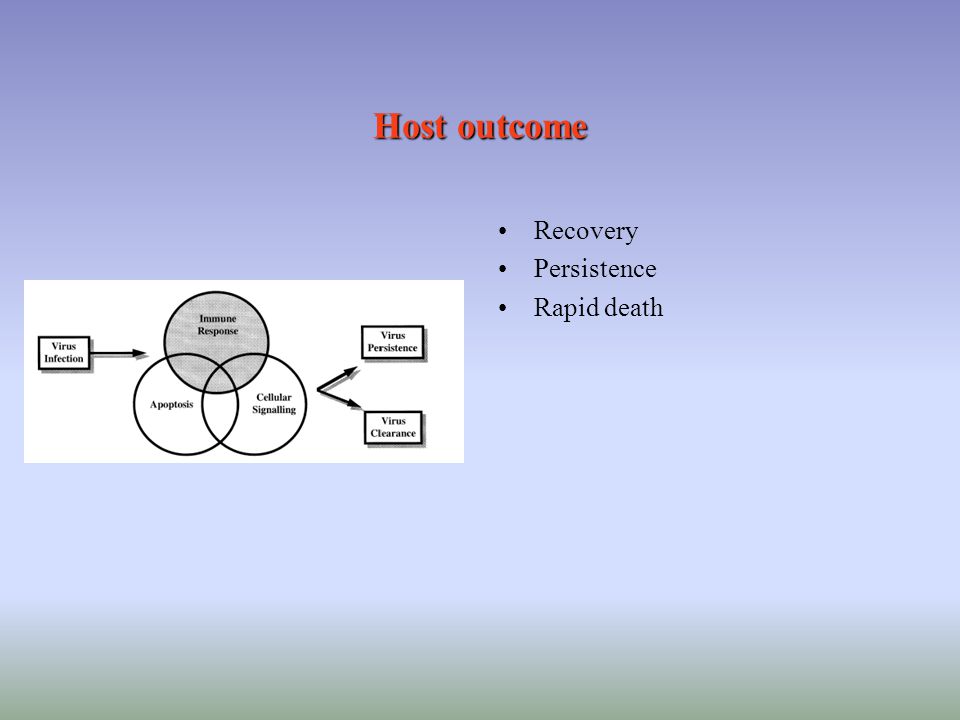 Host outcome

Virus Infection

Immune Response

Apoptosis

Cellular Signalling

Virus Persistence

Virus Clearance

• Recovery
• Persistence
• Rapid death